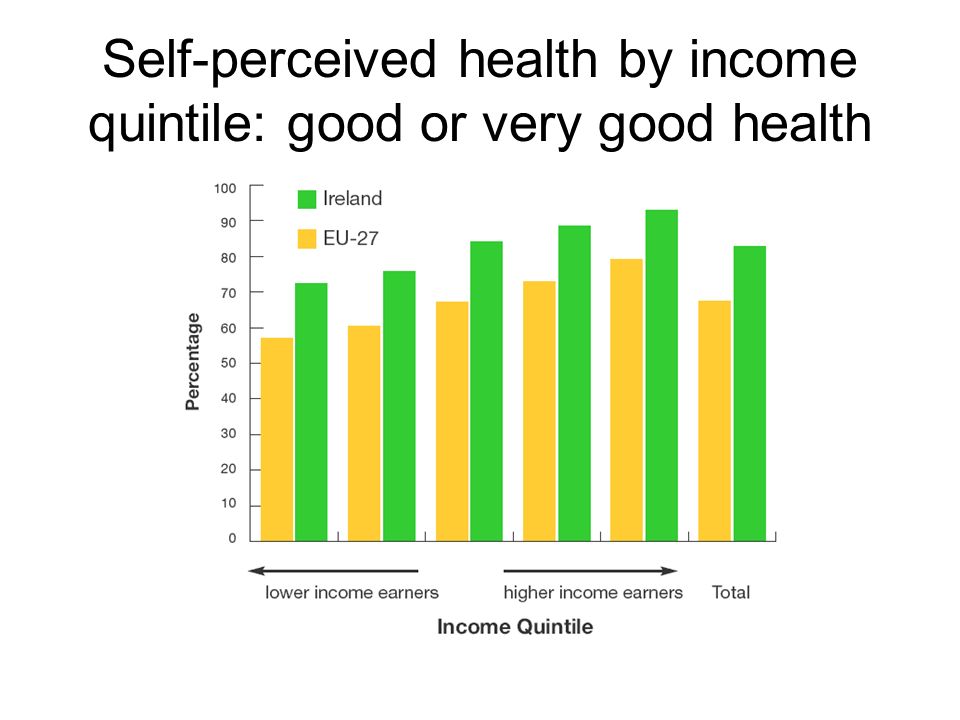 Self-perceived health by income quintile: good or very good health

100
90
80
70
60
50
40
30
20
10
0

Percentage

Ireland
EU-27

lower income earners
higher income earners
Total

Income Quintile